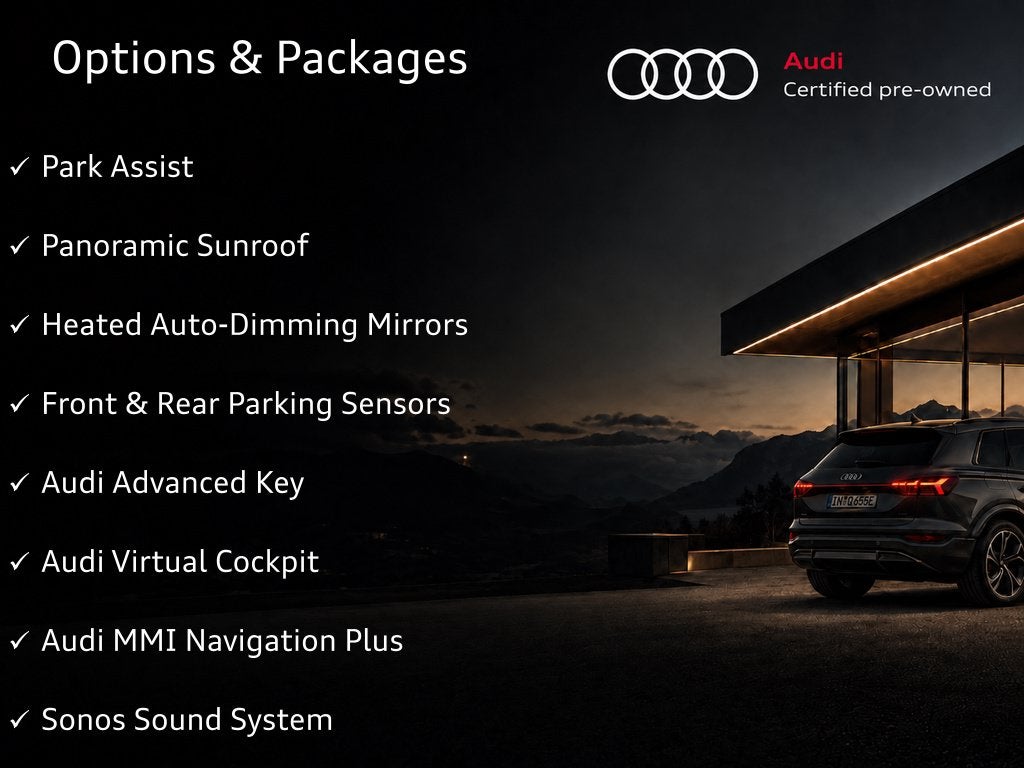 Options & Packages

Audi
Certified pre-owned

✓ Park Assist

✓ Panoramic Sunroof

✓ Heated Auto-Dimming Mirrors

✓ Front & Rear Parking Sensors

✓ Audi Advanced Key

✓ Audi Virtual Cockpit

✓ Audi MMI Navigation Plus

✓ Sonos Sound System